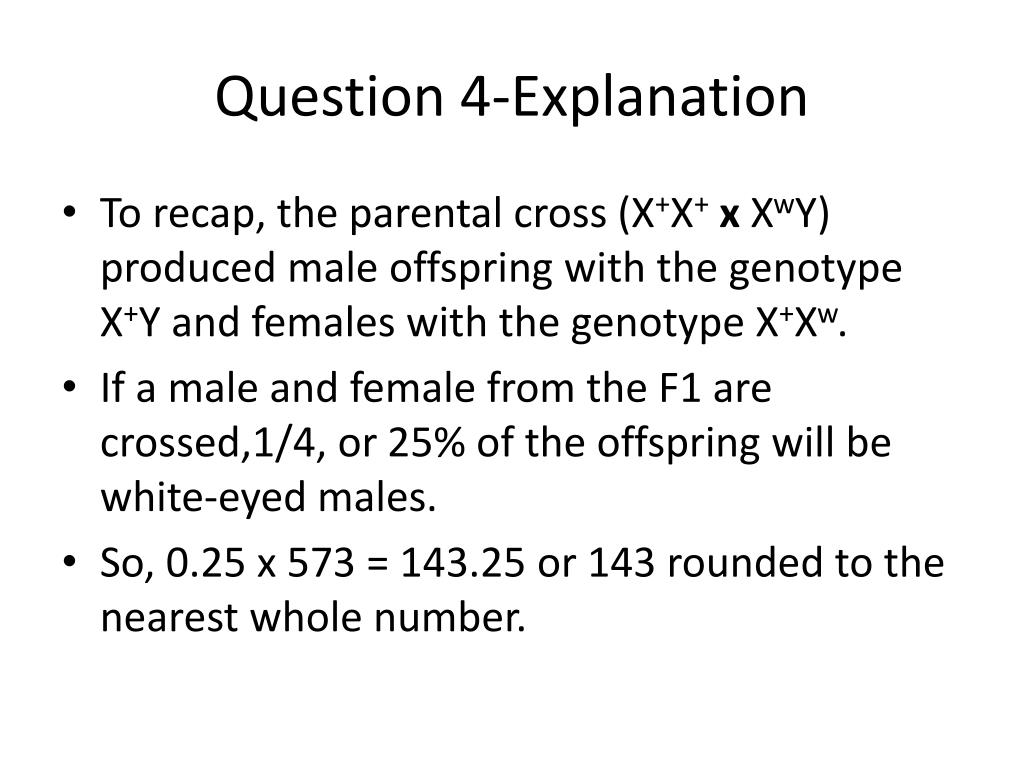 Question 4-Explanation

• To recap, the parental cross ($X^+X^+$ **x** $X^wY$) produced male offspring with the genotype $X^+Y$ and females with the genotype $X^+X^w$.

• If a male and female from the F1 are crossed,1/4, or 25% of the offspring will be white-eyed males.

• So, 0.25 x 573 = 143.25 or 143 rounded to the nearest whole number.